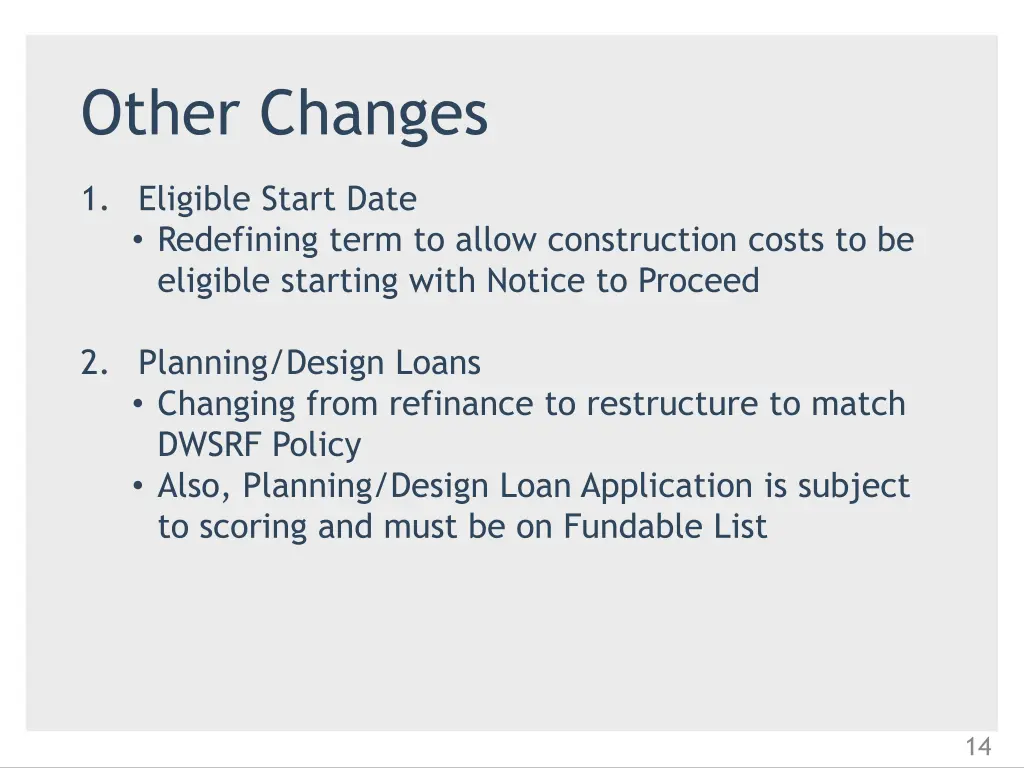 Other Changes

1. Eligible Start Date
• Redefining term to allow construction costs to be eligible starting with Notice to Proceed

2. Planning/Design Loans
• Changing from refinance to restructure to match DWSRF Policy
• Also, Planning/Design Loan Application is subject to scoring and must be on Fundable List

14